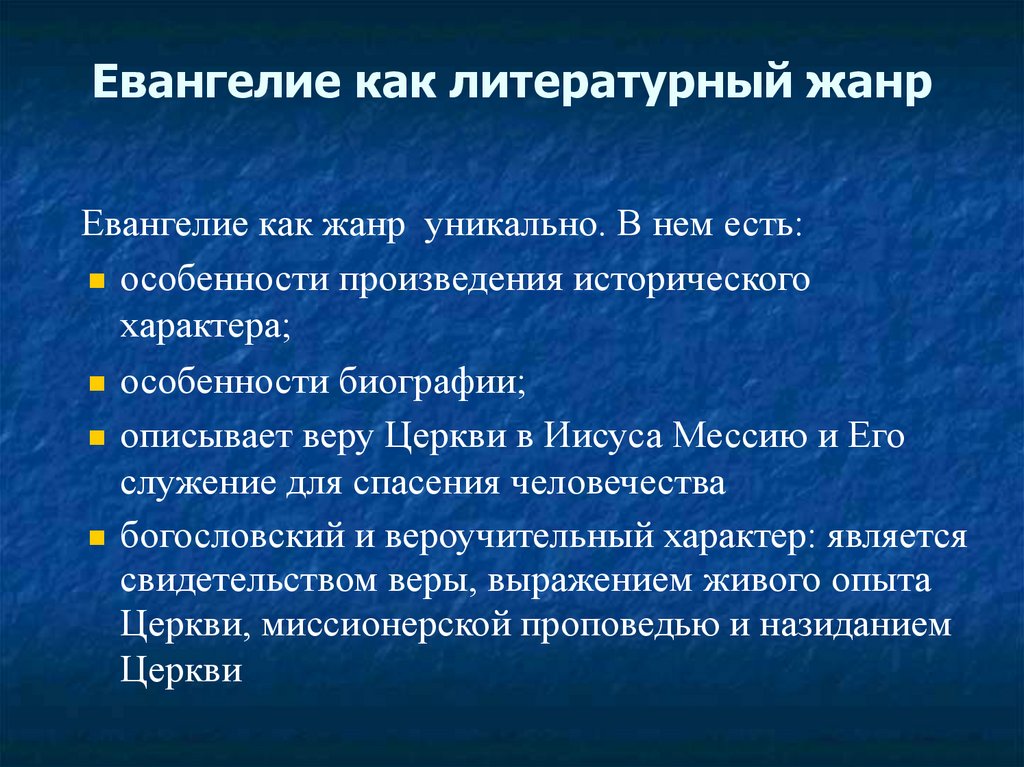 Евангелие как литературный жанр

Евангелие как жанр уникально. В нем есть:

- особенности произведения исторического характера;
- особенности биографии;
- описывает веру Церкви в Иисуса Мессию и Его служение для спасения человечества
- богословский и вероучительный характер: является свидетельством веры, выражением живого опыта Церкви, миссионерской проповедью и назиданием Церкви